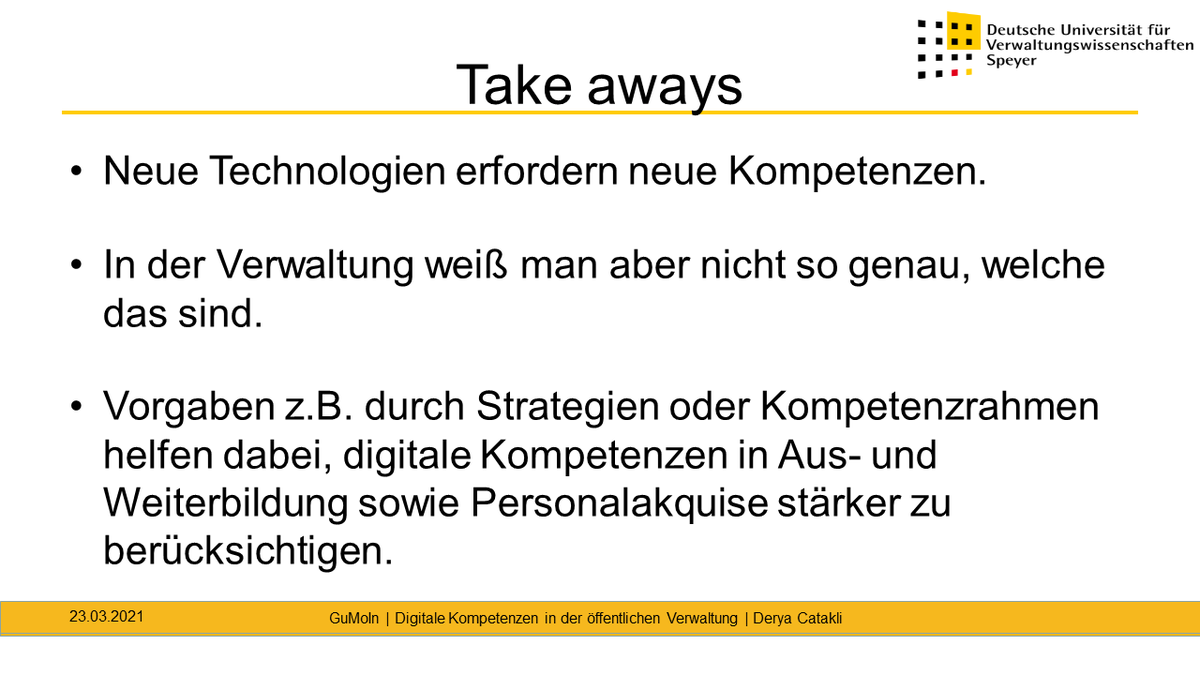 Deutsche Universität für Verwaltungswissenschaften Speyer

Take aways

• Neue Technologien erfordern neue Kompetenzen.

• In der Verwaltung weiß man aber nicht so genau, welche das sind.

• Vorgaben z.B. durch Strategien oder Kompetenzrahmen helfen dabei, digitale Kompetenzen in Aus- und Weiterbildung sowie Personalakquise stärker zu berücksichtigen.

23.03.2021

GuMoIn | Digitale Kompetenzen in der öffentlichen Verwaltung | Derya Catakli